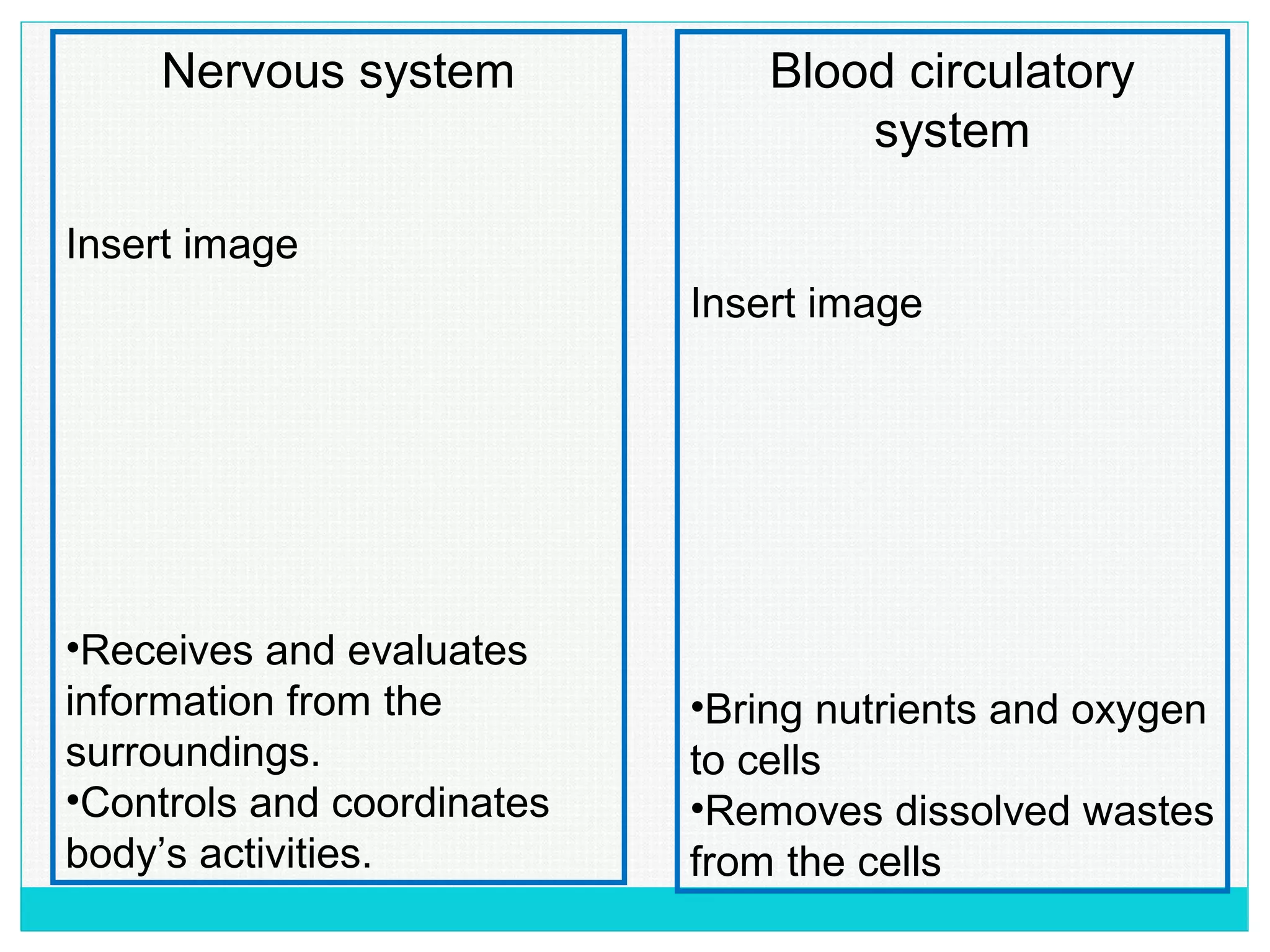 Nervous system

Insert image

•Receives and evaluates information from the surroundings.
•Controls and coordinates body’s activities.

Blood circulatory system

Insert image

•Bring nutrients and oxygen to cells
•Removes dissolved wastes from the cells